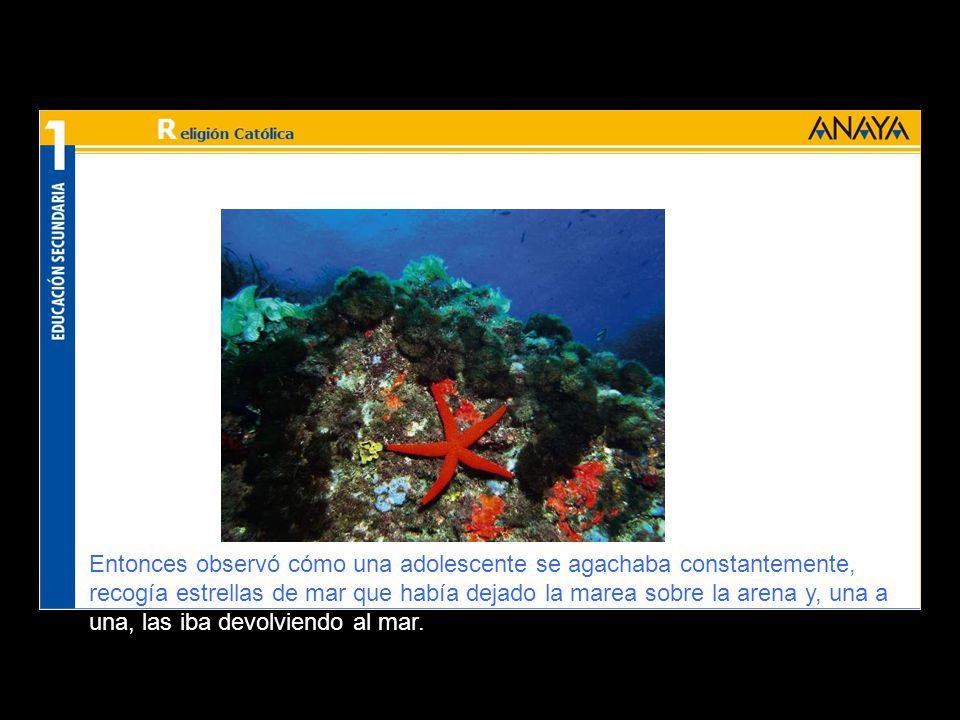 1

EDUCACIÓN SECUNDARIA

Religión Católica

ANAYA

Entonces observó cómo una adolescente se agachaba constantemente, recogía estrellas de mar que había dejado la marea sobre la arena y, una a una, las iba devolviendo al mar.